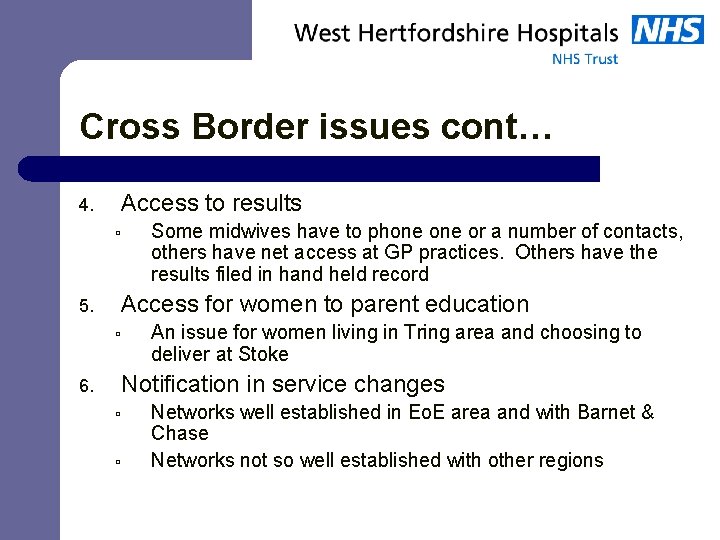 West Hertfordshire Hospitals NHS
NHS Trust

Cross Border issues cont…

4. Access to results
▫ Some midwives have to phone one or a number of contacts, others have net access at GP practices. Others have the results filed in hand held record

5. Access for women to parent education
▫ An issue for women living in Tring area and choosing to deliver at Stoke

6. Notification in service changes
▫ Networks well established in EoE area and with Barnet & Chase
▫ Networks not so well established with other regions